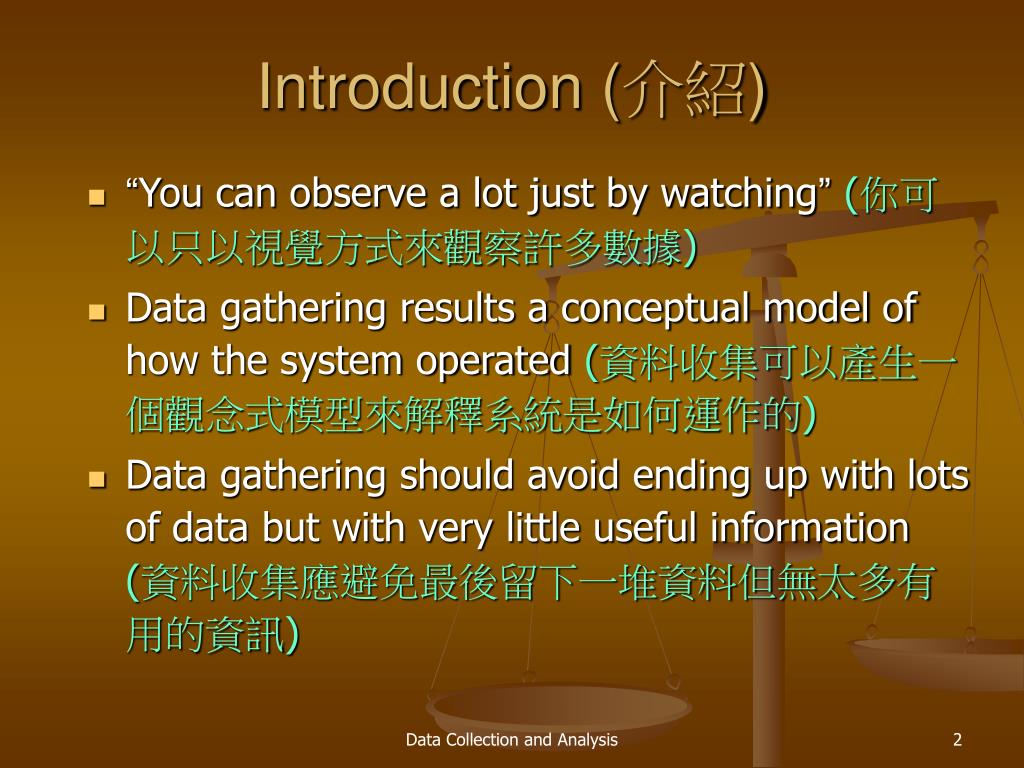 Introduction (介紹)

- “You can observe a lot just by watching” (你可以只以視覺方式來觀察許多數據)
- Data gathering results a conceptual model of how the system operated (資料收集可以產生一個觀念式模型來解釋系統是如何運作的)
- Data gathering should avoid ending up with lots of data but with very little useful information (資料收集應避免最後留下一堆資料但無太多有用的資訊)

Data Collection and Analysis

2